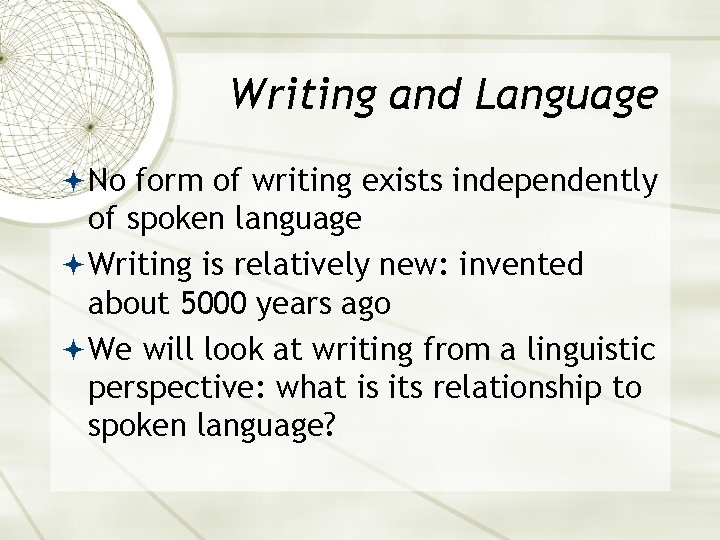 Writing and Language

No form of writing exists independently of spoken language

Writing is relatively new: invented about 5000 years ago

We will look at writing from a linguistic perspective: what is its relationship to spoken language?